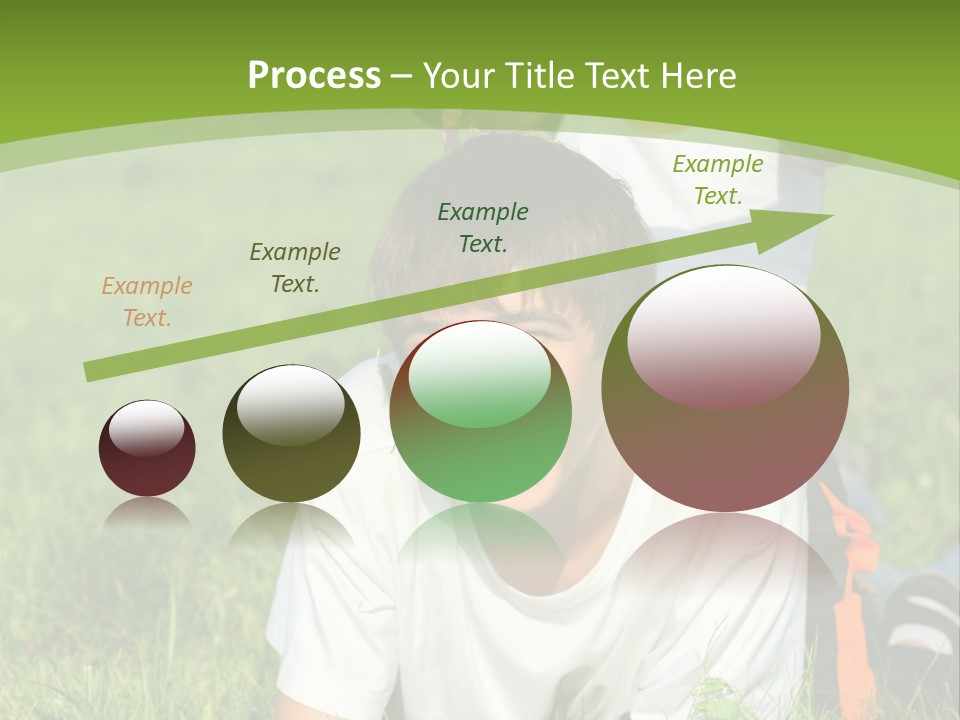 Process – Your Title Text Here

Example Text.

Example Text.

Example Text.

Example Text.